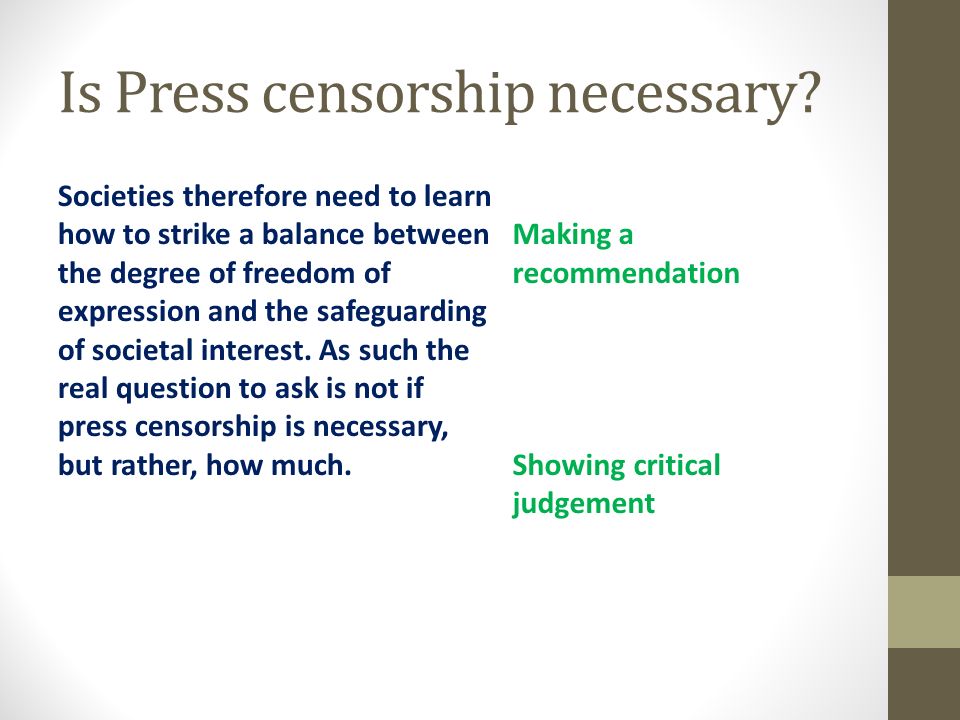 Is Press censorship necessary?

Societies therefore need to learn how to strike a balance between the degree of freedom of expression and the safeguarding of societal interest. As such the real question to ask is not if press censorship is necessary, but rather, how much.

Making a recommendation

Showing critical judgement